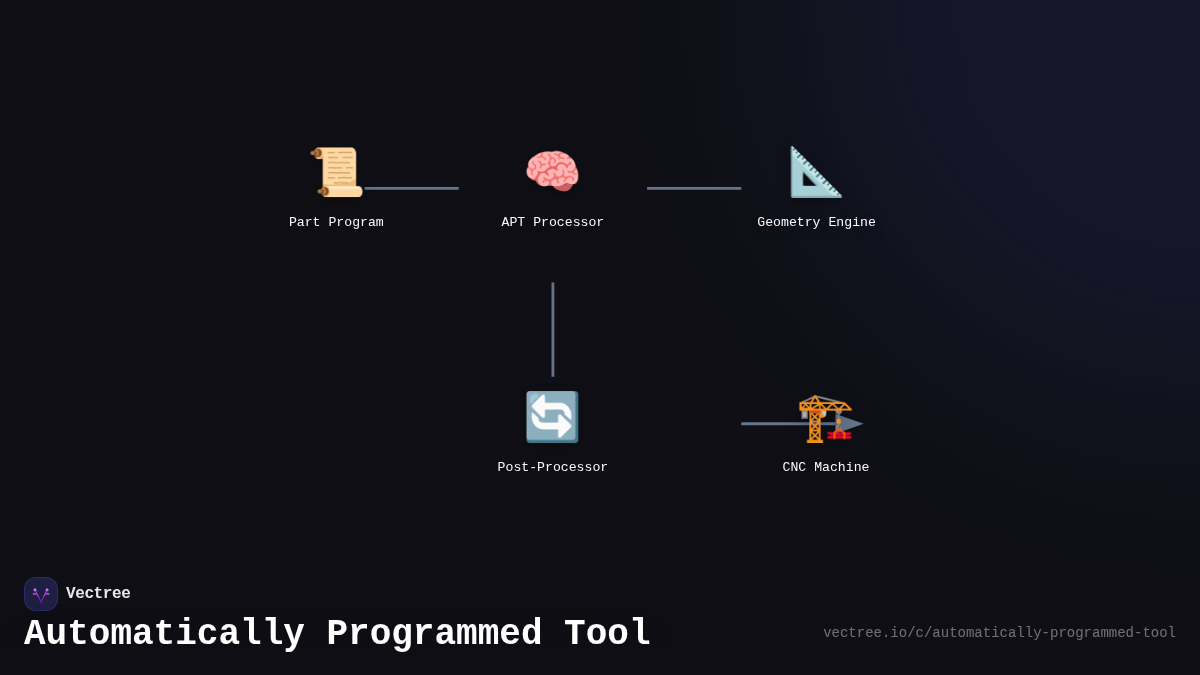 Part Program

APT Processor

Geometry Engine

Post-Processor

CNC Machine

Vectree

Automatically Programmed Tool

vectree.io/c/automatically-programmed-tool